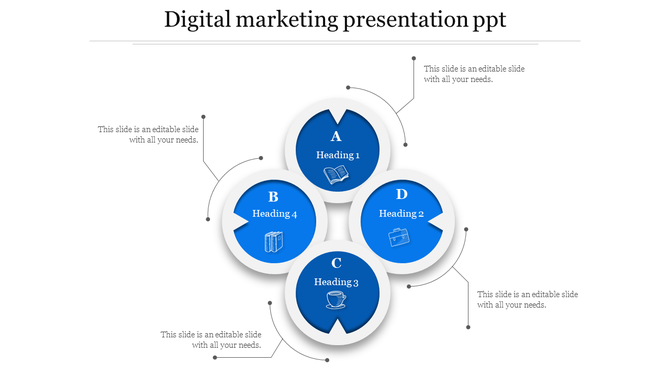 Digital marketing presentation ppt

This slide is an editable slide with all your needs.

This slide is an editable slide with all your needs.

A
Heading 1

B
Heading 4

D
Heading 2

C
Heading 3

This slide is an editable slide with all your needs.

This slide is an editable slide with all your needs.